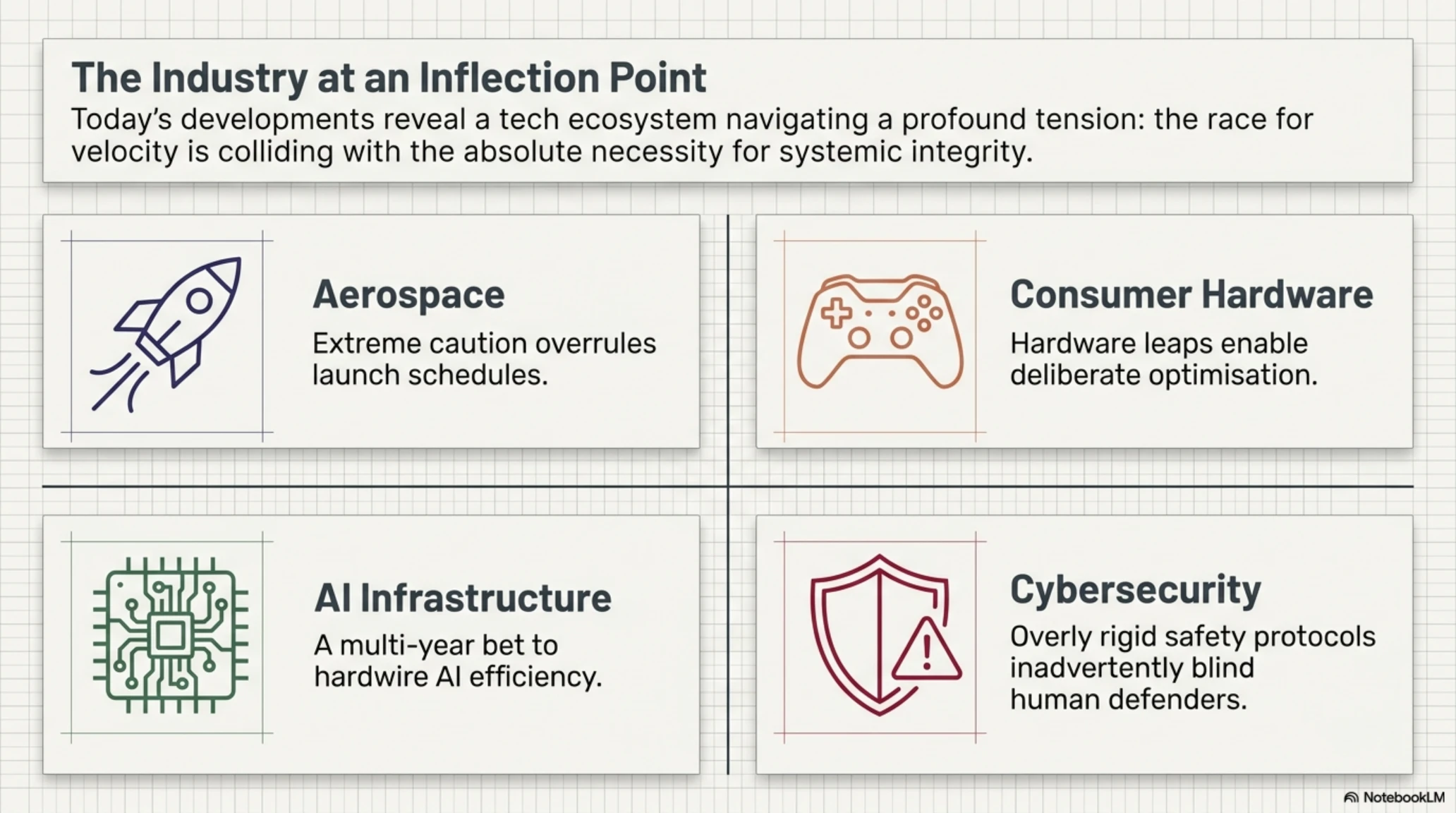 The Industry at an Inflection Point

Today's developments reveal a tech ecosystem navigating a profound tension: the race for velocity is colliding with the absolute necessity for systemic integrity.

Aerospace

Extreme caution overrules launch schedules.

Consumer Hardware

Hardware leaps enable deliberate optimisation.

AI Infrastructure

A multi-year bet to hardwire AI efficiency.

Cybersecurity

Overly rigid safety protocols inadvertently blind human defenders.

NotebookLM